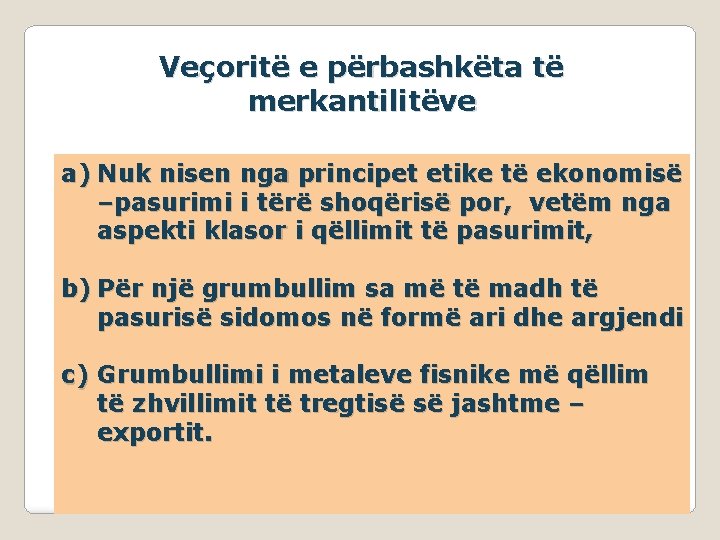 Veçoritë e përbashkëta të merkantilitëve

a) Nuk nisen nga principet etike të ekonomisë –pasurimi i tërë shoqërisë por, vetëm nga aspekti klasor i qëllimit të pasurimit,

b) Për një grumbullim sa më të madh të pasurisë sidomos në formë ari dhe argjendi

c) Grumbullimi i metaleve fisnike më qëllim të zhvillimit të tregtisë së jashtme – exportit.